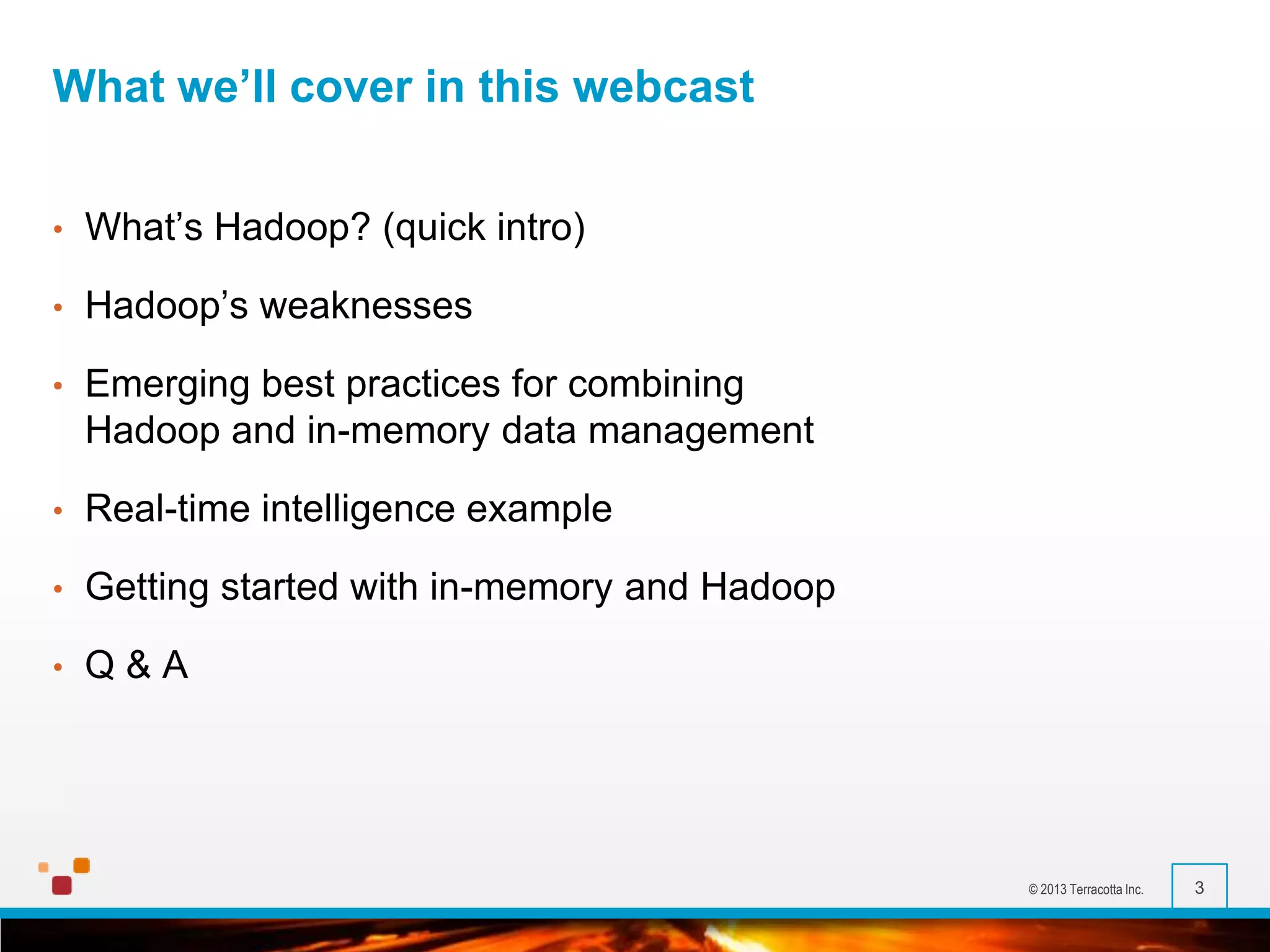 What we’ll cover in this webcast

• What’s Hadoop? (quick intro)

• Hadoop’s weaknesses

• Emerging best practices for combining Hadoop and in-memory data management

• Real-time intelligence example

• Getting started with in-memory and Hadoop

• Q & A

© 2013 Terracotta Inc.

3